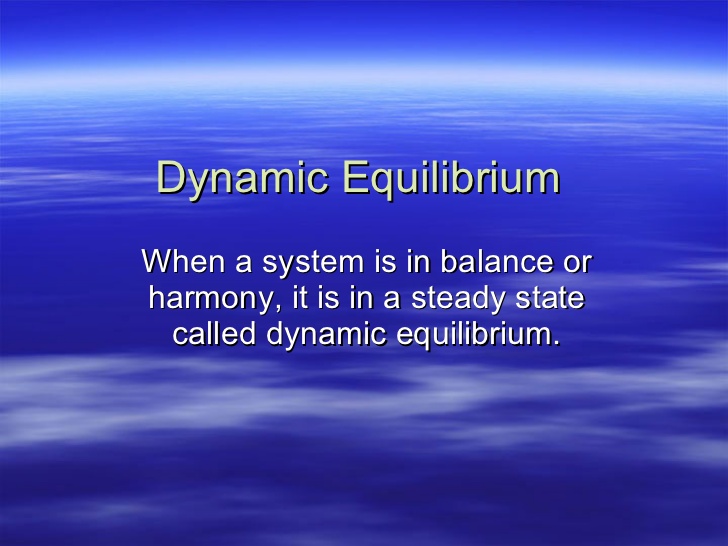 Dynamic Equilibrium

When a system is in balance or harmony, it is in a steady state called dynamic equilibrium.